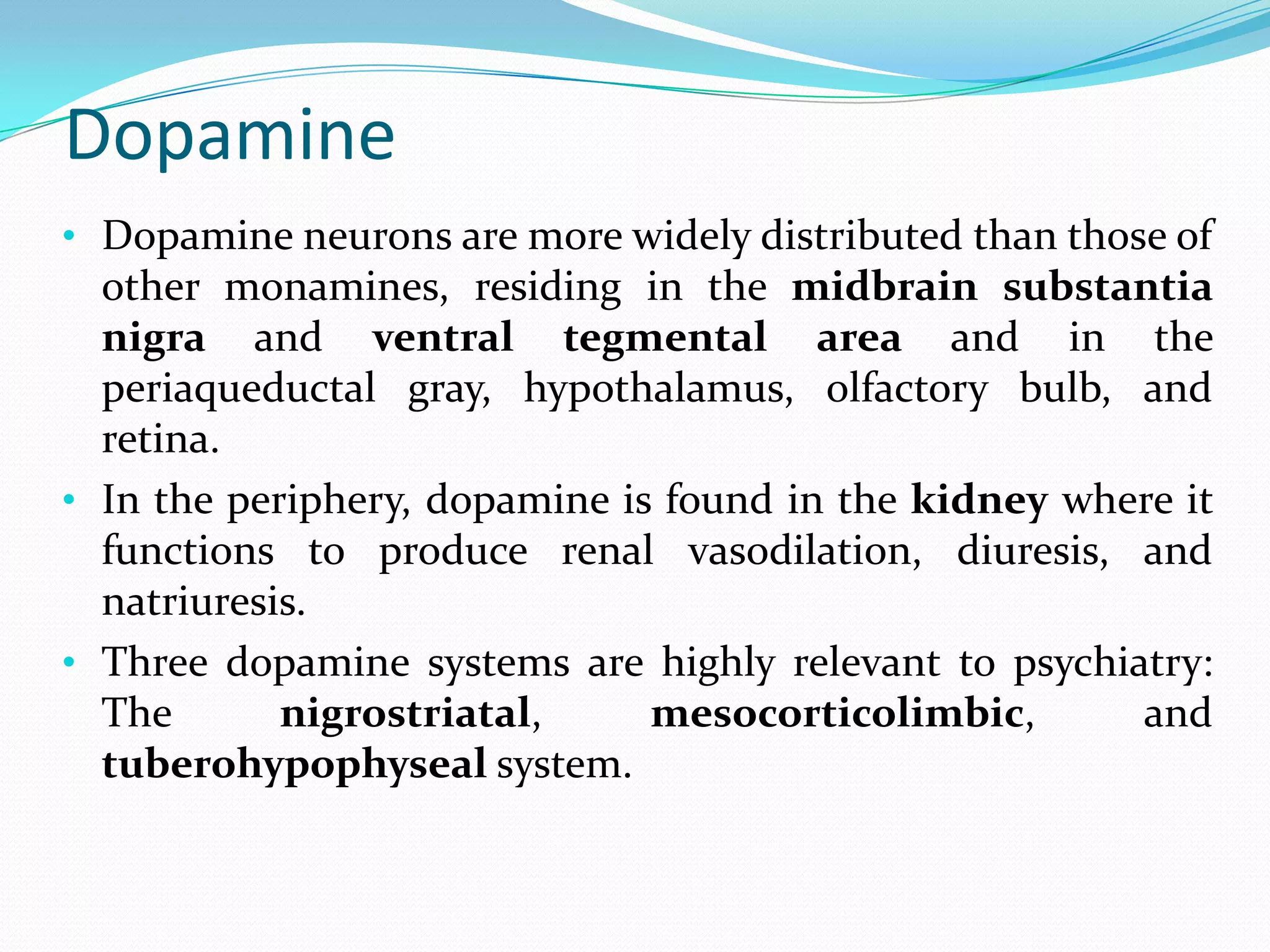 Dopamine

• Dopamine neurons are more widely distributed than those of other monamines, residing in the midbrain substantia nigra and ventral tegmental area and in the periaqueductal gray, hypothalamus, olfactory bulb, and retina.

• In the periphery, dopamine is found in the kidney where it functions to produce renal vasodilation, diuresis, and natriuresis.

• Three dopamine systems are highly relevant to psychiatry: The nigrostriatal, mesocorticolimbic, and tuberohypophyseal system.